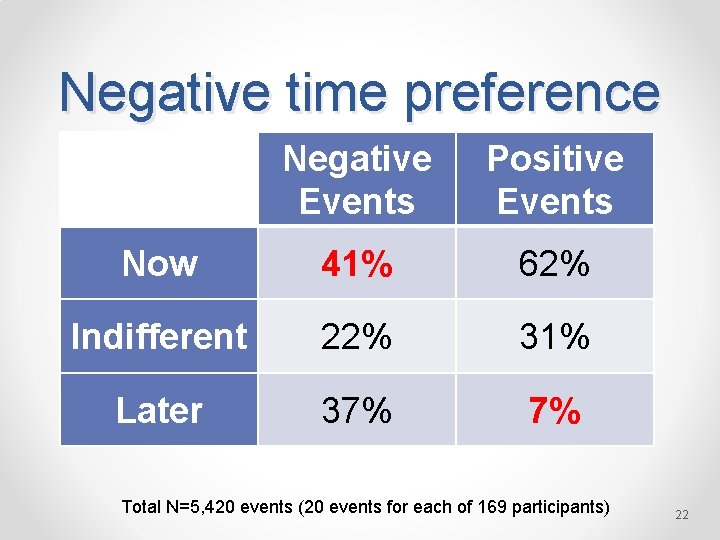 Negative time preference

| | Negative Events | Positive Events |
|---|---|---|
| Now | 41% | 62% |
| Indifferent | 22% | 31% |
| Later | 37% | 7% |

Total N=5,420 events (20 events for each of 169 participants)

22